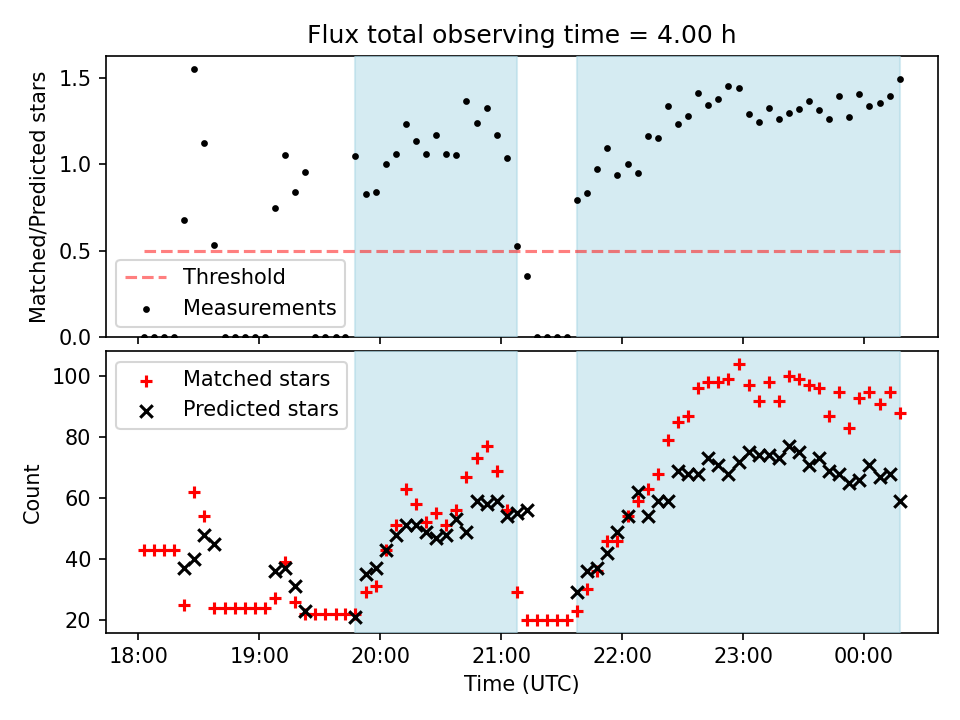 Flux total observing time = 4.00 h

Matched/Predicted stars

1.5
1.0
0.5
0.0

Threshold
Measurements

Count

100
80
60
40
20

Matched stars
Predicted stars

18:00
19:00
20:00
21:00
22:00
23:00
00:00

Time (UTC)